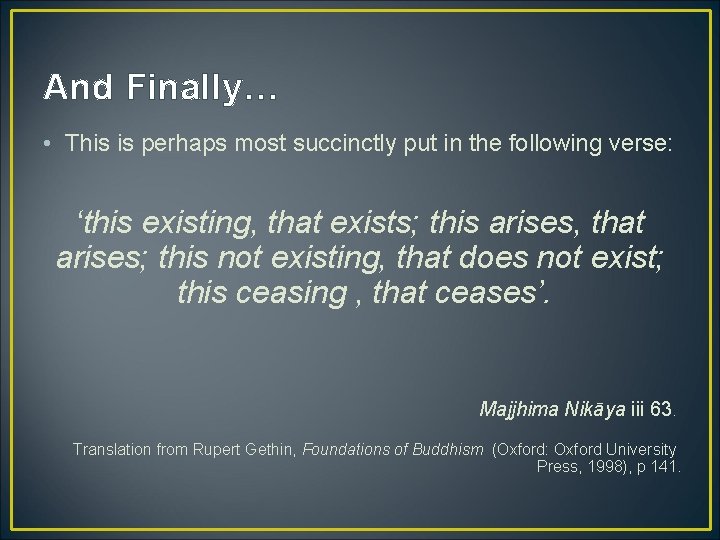 And Finally…

• This is perhaps most succinctly put in the following verse:

‘this existing, that exists; this arises, that arises; this not existing, that does not exist; this ceasing , that ceases’.

Majjhima Nikāya iii 63.

Translation from Rupert Gethin, Foundations of Buddhism (Oxford: Oxford University Press, 1998), p 141.